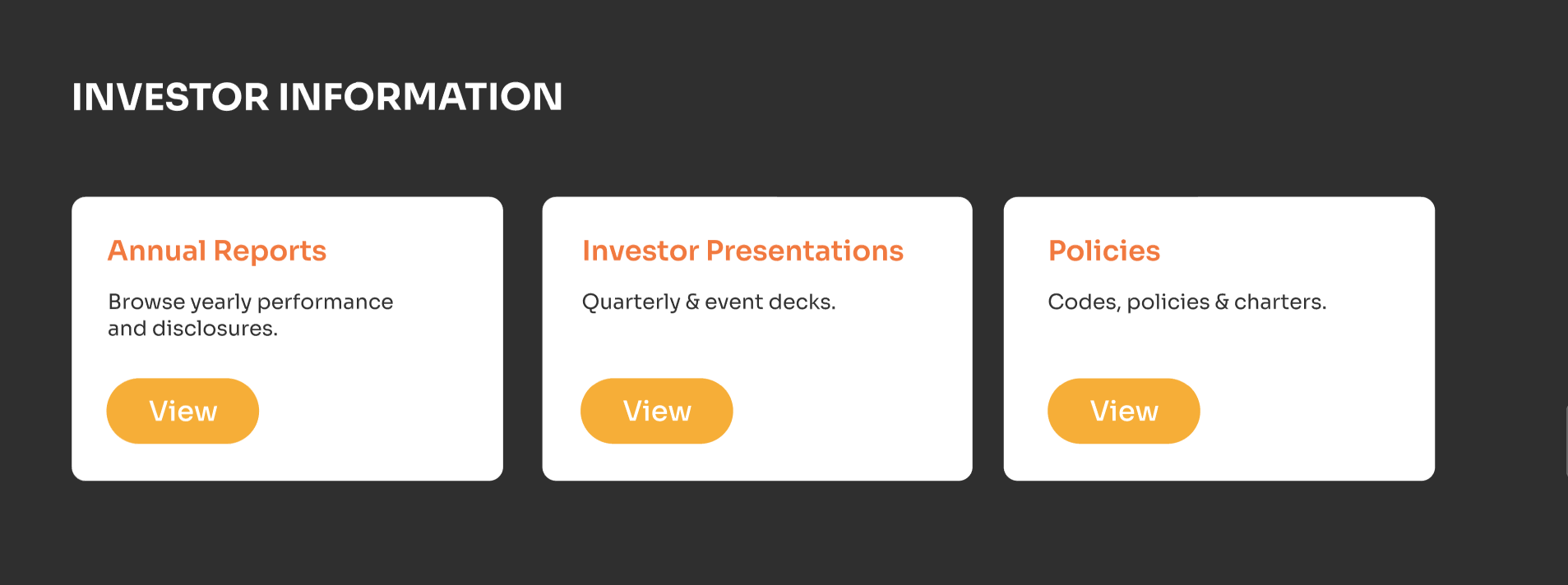 INVESTOR INFORMATION

Annual Reports

Browse yearly performance and disclosures.

View

Investor Presentations

Quarterly & event decks.

View

Policies

Codes, policies & charters.

View